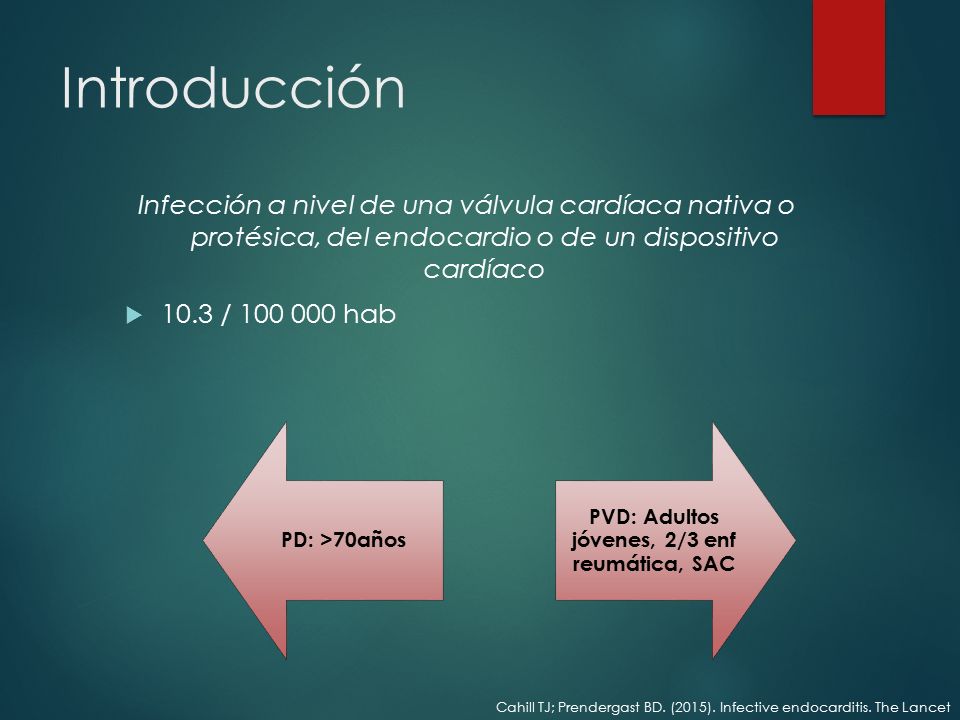 Introducción

Infección a nivel de una válvula cardíaca nativa o protésica, del endocardio o de un dispositivo cardíaco

10.3 / 100 000 hab

PD: >70años

PVD: Adultos jóvenes, 2/3 enf reumática, SAC

Cahill TJ; Prendergast BD. (2015). Infective endocarditis. The Lancet